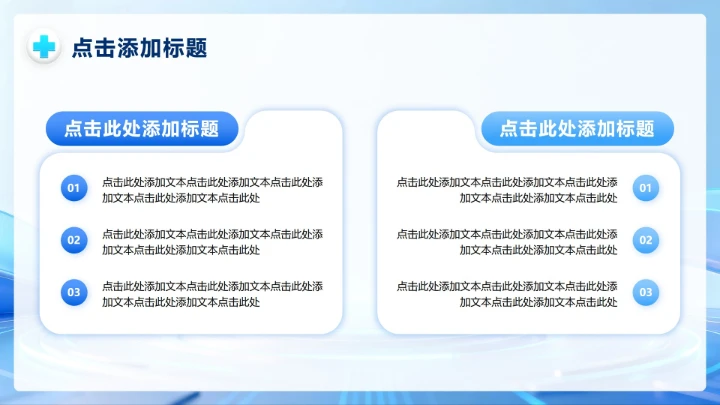 点击添加标题

点击此处添加标题

01
点击此处添加文本点击此处添加文本点击此处添加文本点击此处添加文本点击此处

02
点击此处添加文本点击此处添加文本点击此处添加文本点击此处添加文本点击此处

03
点击此处添加文本点击此处添加文本点击此处添加文本点击此处添加文本点击此处

点击此处添加标题

点击此处添加文本点击此处添加文本点击此处添加文本点击此处添加文本点击此处
01

点击此处添加文本点击此处添加文本点击此处添加文本点击此处添加文本点击此处
02

点击此处添加文本点击此处添加文本点击此处添加文本点击此处添加文本点击此处
03